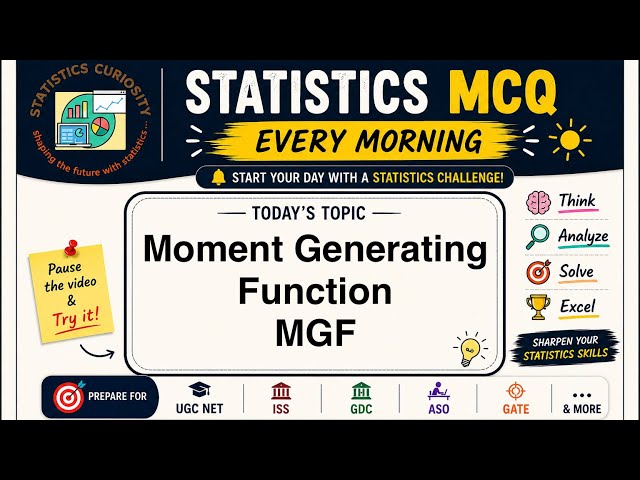 STATISTICS CURIOSITY
shaping the future with statistics...

STATISTICS MCQ
EVERY MORNING
START YOUR DAY WITH A STATISTICS CHALLENGE!

TODAY'S TOPIC
Moment Generating Function MGF

Pause the video & Try it!

Think
Analyze
Solve
Excel

SHARPEN YOUR STATISTICS SKILLS

PREPARE FOR
UGC NET
ISS
GDC
ASO
GATE
& MORE